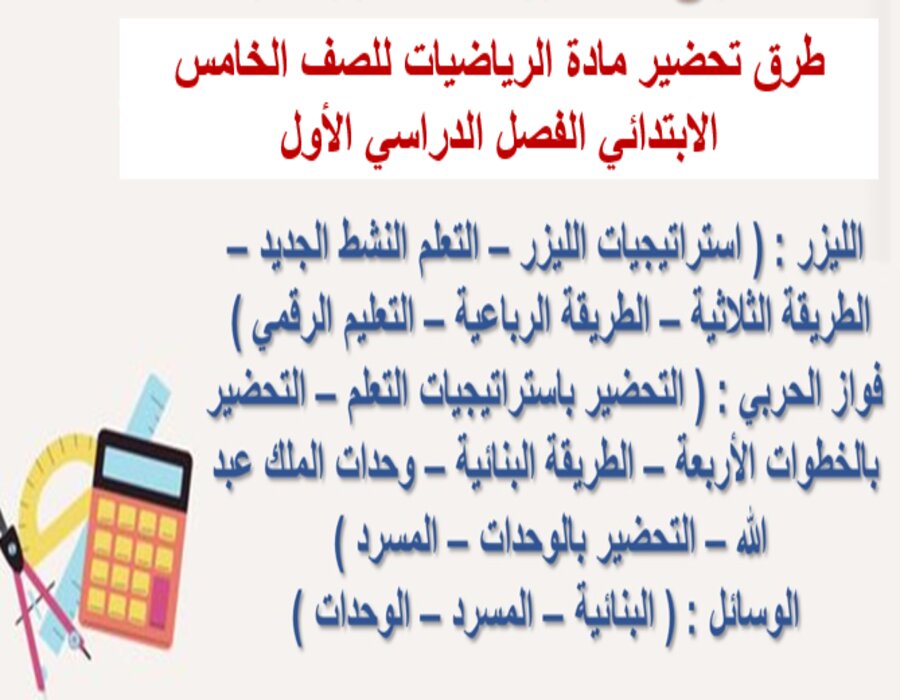 طرق تحضير مادة الرياضيات للصف الخامس الابتدائي الفصل الدراسي الأول

الليزر : ( استراتيجيات الليزر – التعلم النشط الجديد – الطريقة الثلاثية – الطريقة الرباعية – التعليم الرقمي )
فواز الحربي : ( التحضير باستراتيجيات التعلم – التحضير بالخطوات الأربعة – الطريقة البنائية – وحدات الملك عبد الله – التحضير بالوحدات – المسرد )
الوسائل : ( البنائية – المسرد – الوحدات )